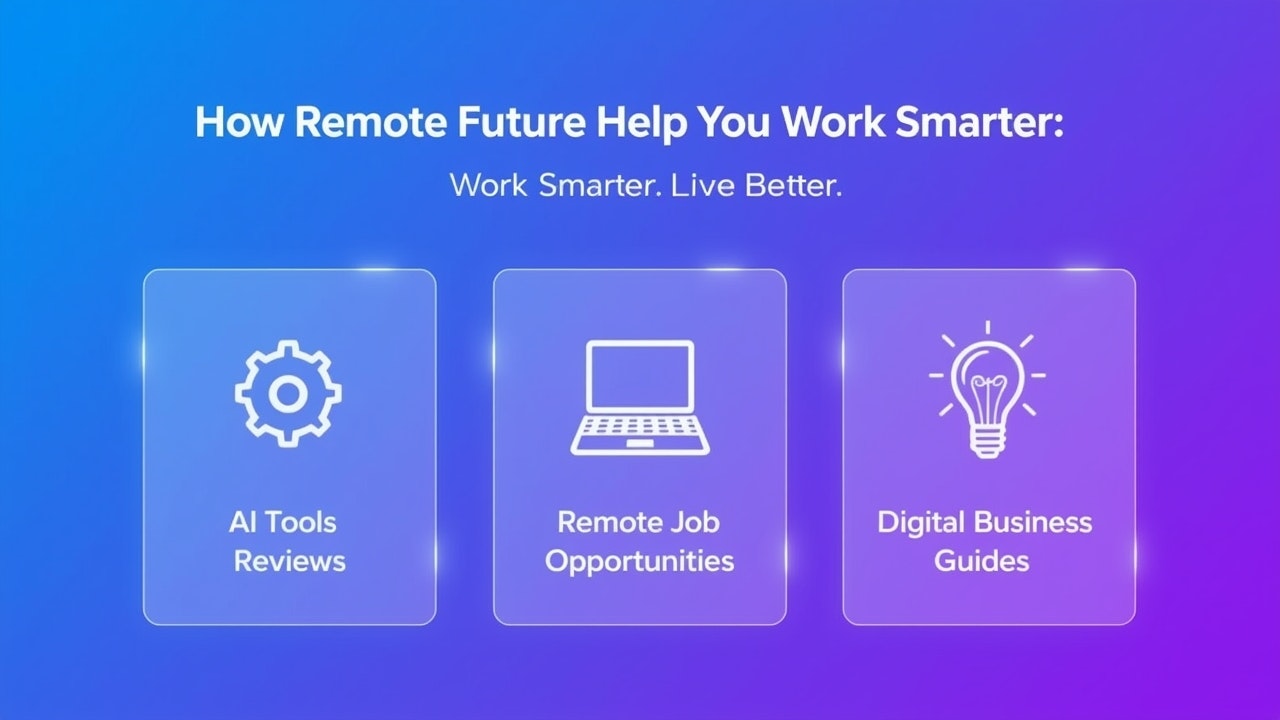 How Remote Future Help You Work Smarter:

Work Smarter. Live Better.

AI Tools Reviews

Remote Job Opportunities

Digital Business Guides